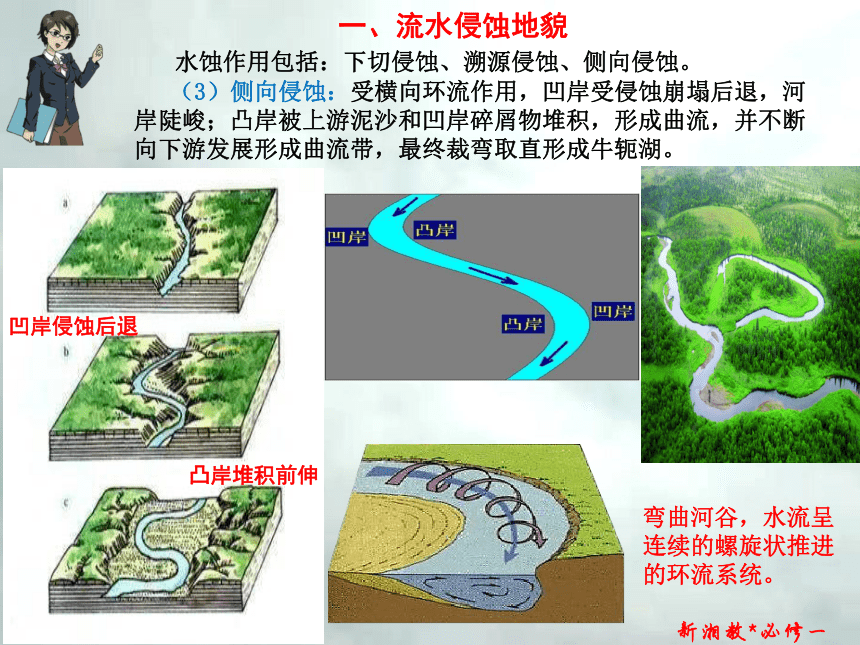 一、流水侵蚀地貌

水蚀作用包括：下切侵蚀、溯源侵蚀、侧向侵蚀。

（3）侧向侵蚀：受横向环流作用，凹岸受侵蚀崩塌后退，河岸陡峻；凸岸被上游泥沙和凹岸碎屑物堆积，形成曲流，并不断向下游发展形成曲流带，最终裁弯取直形成牛轭湖。

a

凹岸侵蚀后退

b

凸岸堆积前伸

c

凹岸

凸岸

凸岸

凹岸

弯曲河谷，水流呈连续的螺旋状推进的环流系统。

新湘教*必修一